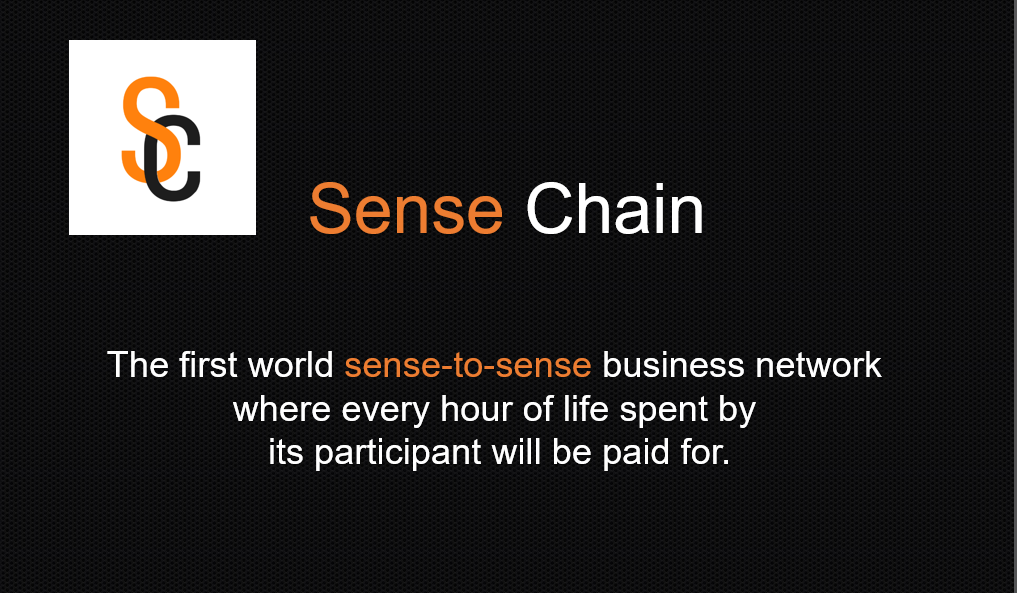 SC

Sense Chain

The first world sense-to-sense business network where every hour of life spent by its participant will be paid for.